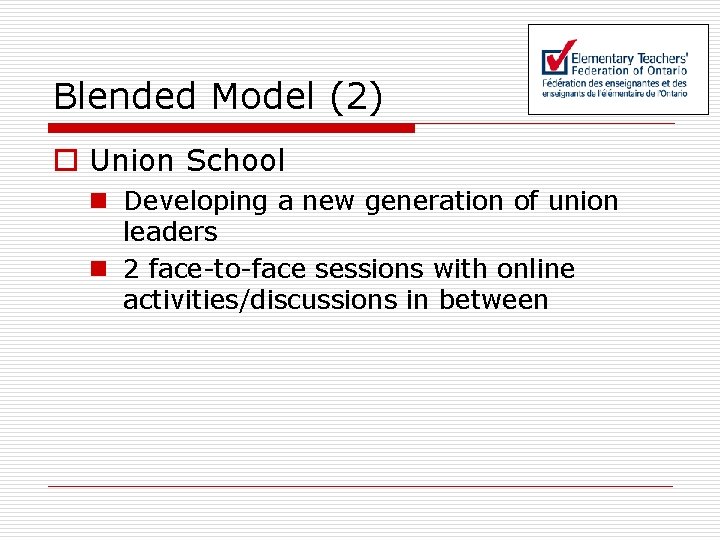 Elementary Teachers' Federation of Ontario
Fédération des enseignantes et des enseignants de l'élémentaire de l'Ontario

Blended Model (2)

Union School

Developing a new generation of union leaders

2 face-to-face sessions with online activities/discussions in between